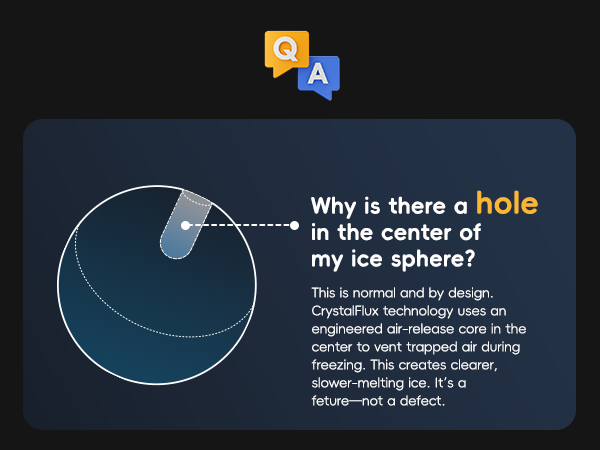 Q
A

Why is there a hole in the center of my ice sphere?

This is normal and by design. CrystalFlux technology uses an engineered air-release core in the center to vent trapped air during freezing. This creates clearer, slower-melting ice. It's a feture—not a defect.